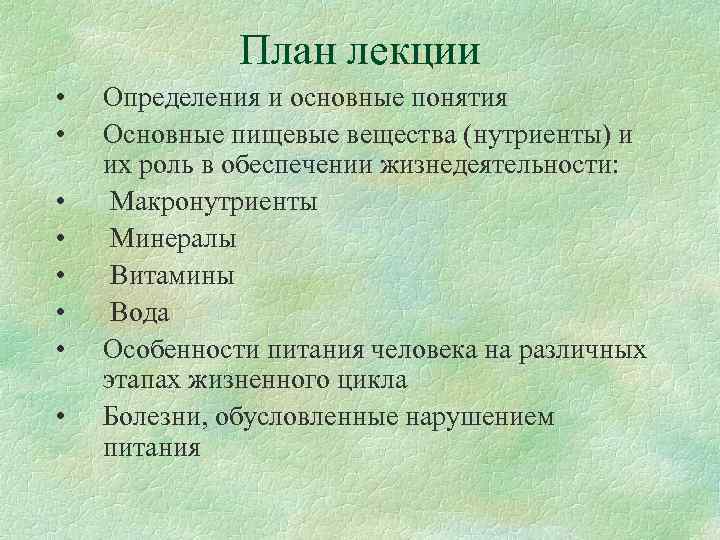 План лекции

• Определения и основные понятия
• Основные пищевые вещества (нутриенты) и их роль в обеспечении жизнедеятельности:
• Макронутриенты
• Минералы
• Витамины
• Вода
• Особенности питания человека на различных этапах жизненного цикла
• Болезни, обусловленные нарушением питания